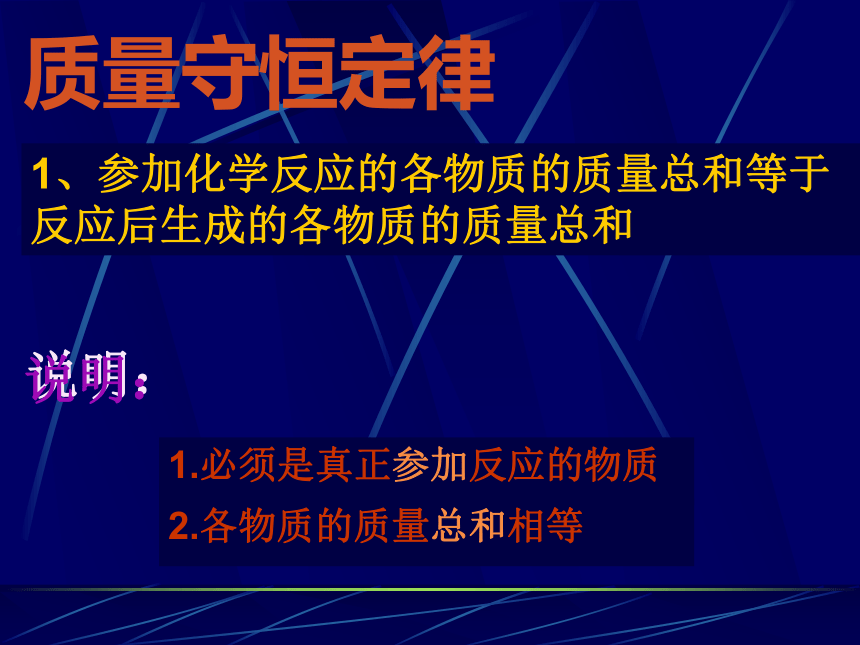 质量守恒定律

1、参加化学反应的各物质的质量总和等于反应后生成的各物质的质量总和

说明：

1.必须是真正参加反应的物质

2.各物质的质量总和相等